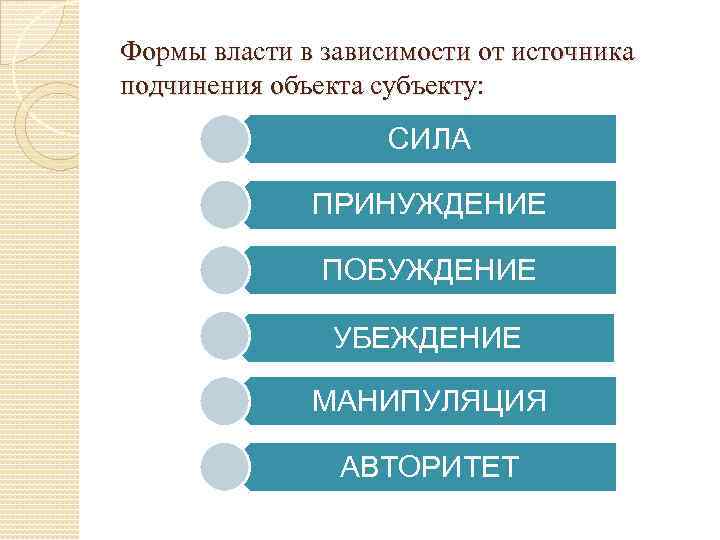 Формы власти в зависимости от источника подчинения объекта субъекту:

СИЛА

ПРИНУЖДЕНИЕ

ПОБУЖДЕНИЕ

УБЕЖДЕНИЕ

МАНИПУЛЯЦИЯ

АВТОРИТЕТ